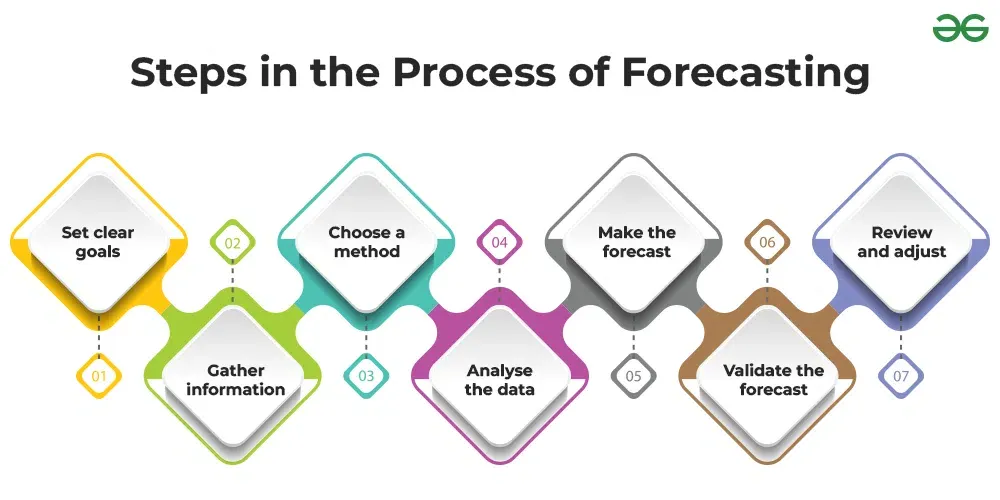 Steps in the Process of Forecasting

Set clear goals

01

02

Gather information

Choose a method

03

04

Analyse the data

Make the forecast

05

06

Validate the forecast

Review and adjust

07